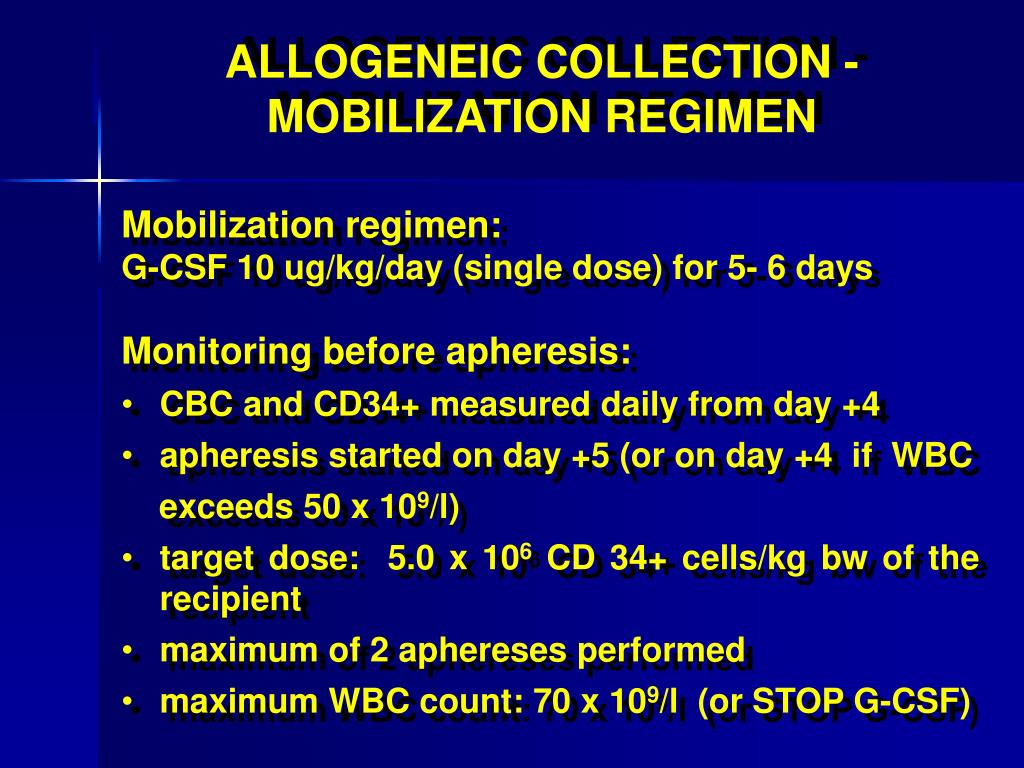 ALLOGENEIC COLLECTION - MOBILIZATION REGIMEN

Mobilization regimen:
G-CSF 10 ug/kg/day (single dose) for 5- 6 days

Monitoring before apheresis:
• CBC and CD34+ measured daily from day +4
• apheresis started on day +5 (or on day +4 if WBC exceeds 50 x $10^9$/l)
• target dose: 5.0 x $10^6$ CD 34+ cells/kg bw of the recipient
• maximum of 2 aphereses performed
• maximum WBC count: 70 x $10^9$/l (or STOP G-CSF)